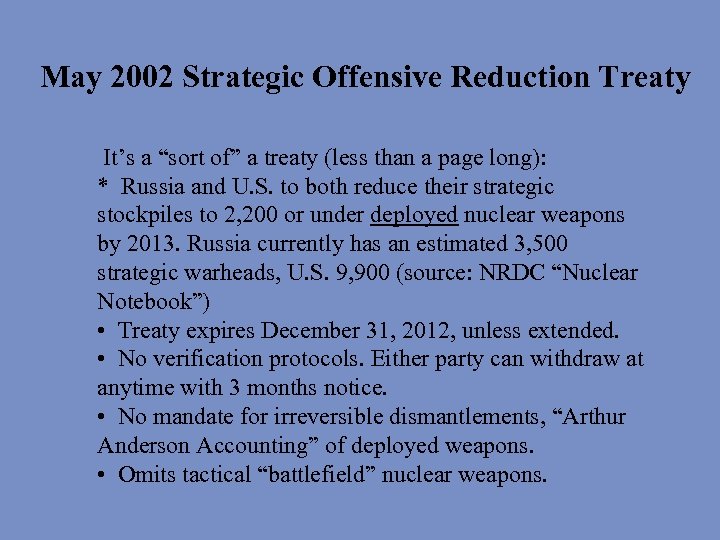 May 2002 Strategic Offensive Reduction Treaty

It’s a “sort of” a treaty (less than a page long):
* Russia and U.S. to both reduce their strategic stockpiles to 2,200 or under deployed nuclear weapons by 2013. Russia currently has an estimated 3,500 strategic warheads, U.S. 9,900 (source: NRDC “Nuclear Notebook”)
• Treaty expires December 31, 2012, unless extended.
• No verification protocols. Either party can withdraw at anytime with 3 months notice.
• No mandate for irreversible dismantlements, “Arthur Anderson Accounting” of deployed weapons.
• Omits tactical “battlefield” nuclear weapons.